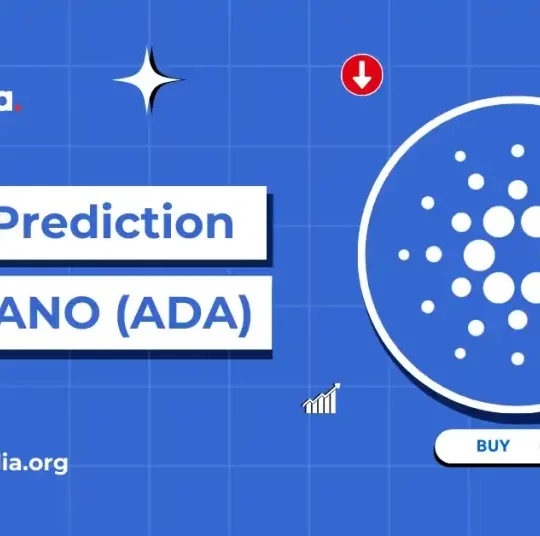 a.

Prediction

ANO (ADA)

BUY

ia.org